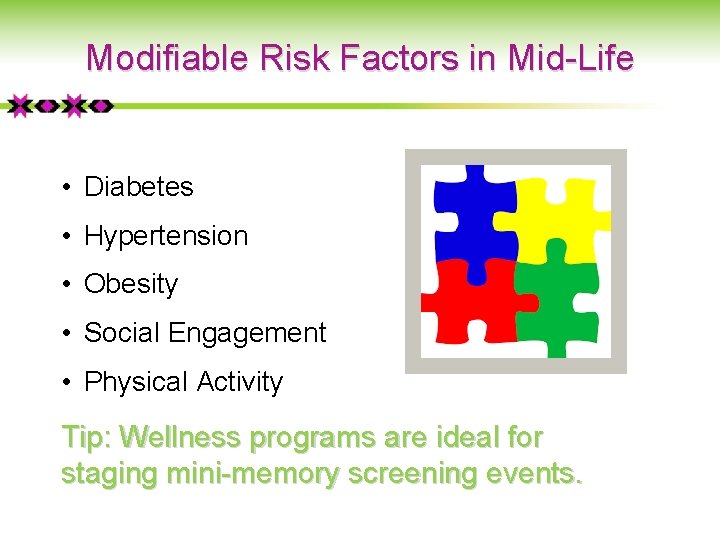 Modifiable Risk Factors in Mid-Life

• Diabetes
• Hypertension
• Obesity
• Social Engagement
• Physical Activity

Tip: Wellness programs are ideal for staging mini-memory screening events.